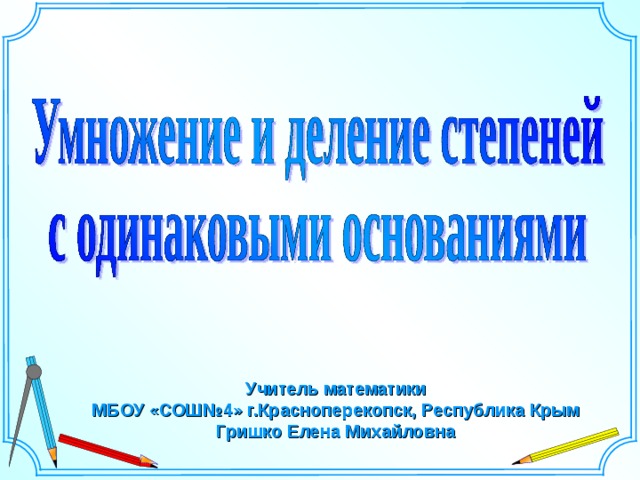 Умножение и деление степеней с одинаковыми основаниями

Учитель математики
МБОУ «СОШ№4» г.Красноперекопск, Республика Крым
Гришко Елена Михайловна